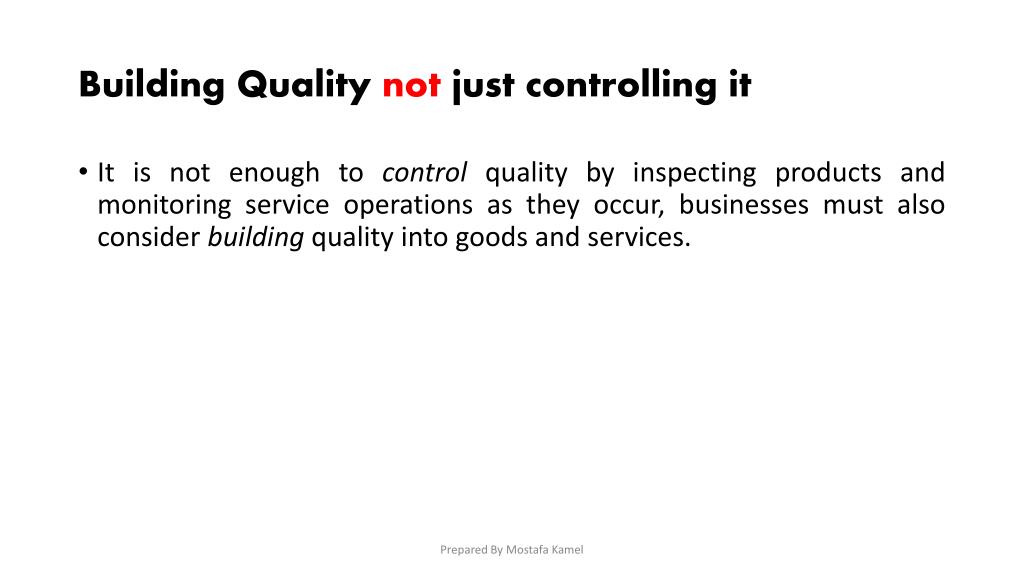 Building Quality not just controlling it

• It is not enough to control quality by inspecting products and monitoring service operations as they occur, businesses must also consider building quality into goods and services.

Prepared By Mostafa Kamel